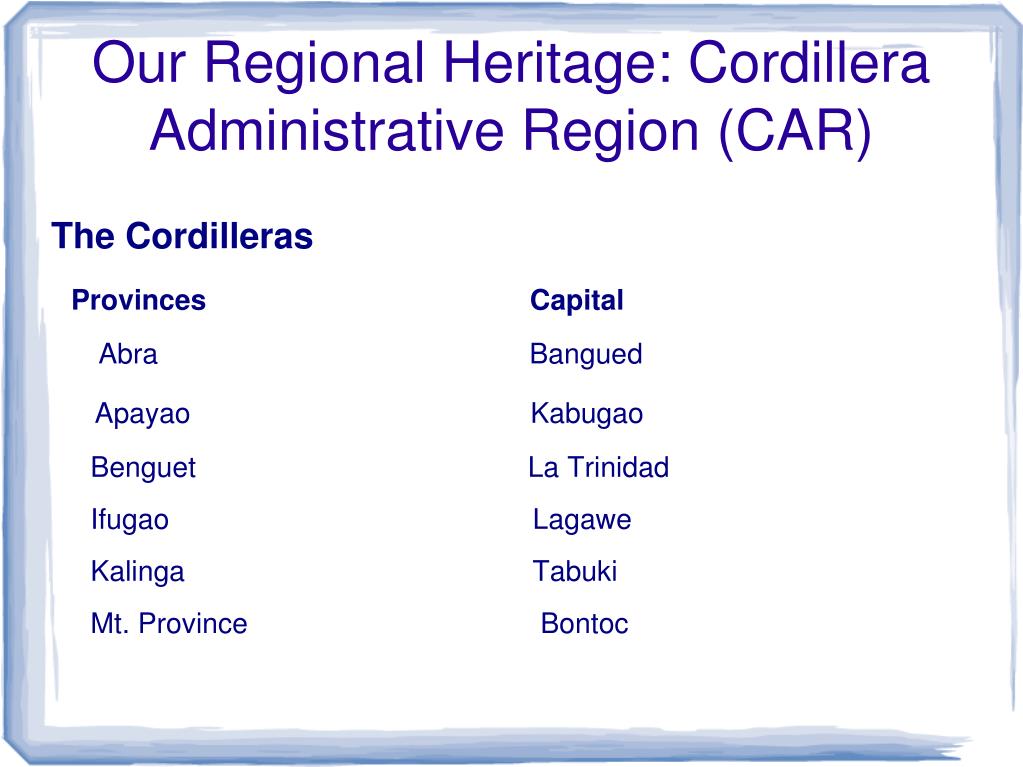 Our Regional Heritage: Cordillera Administrative Region (CAR)

The Cordilleras

| Provinces | Capital |
|---|---|
| Abra | Bangued |
| Apayao | Kabugao |
| Benguet | La Trinidad |
| Ifugao | Lagawe |
| Kalinga | Tabuki |
| Mt. Province | Bontoc |